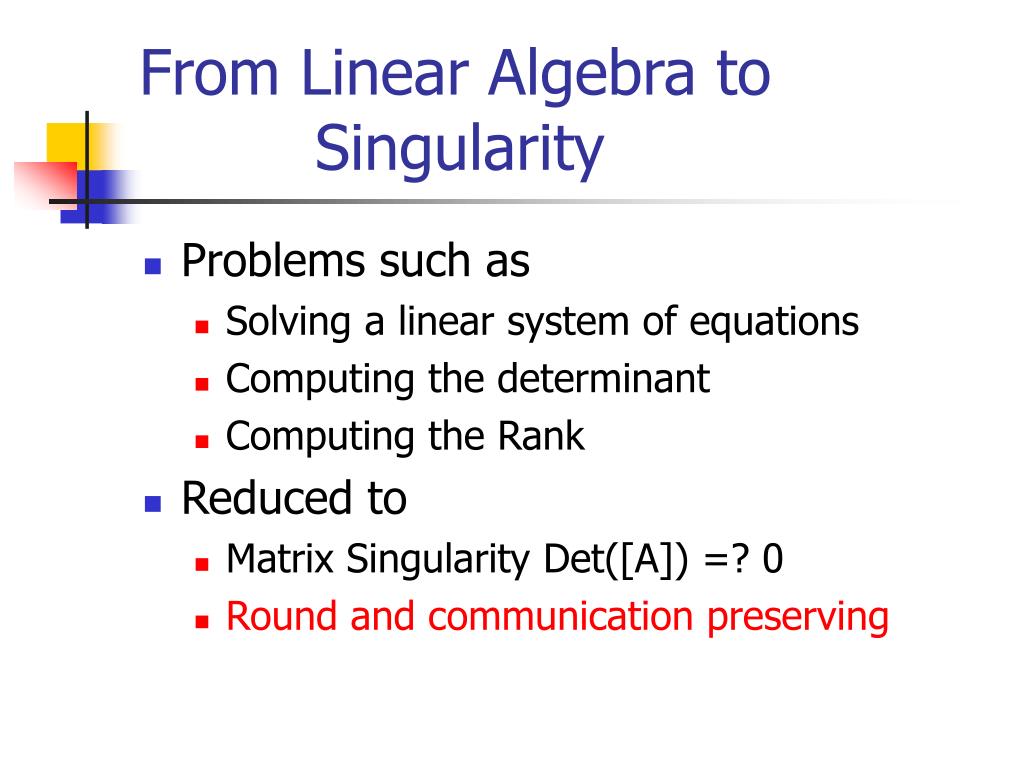 From Linear Algebra to Singularity

Problems such as
Solving a linear system of equations
Computing the determinant
Computing the Rank

Reduced to
Matrix Singularity Det([A]) =? 0
Round and communication preserving